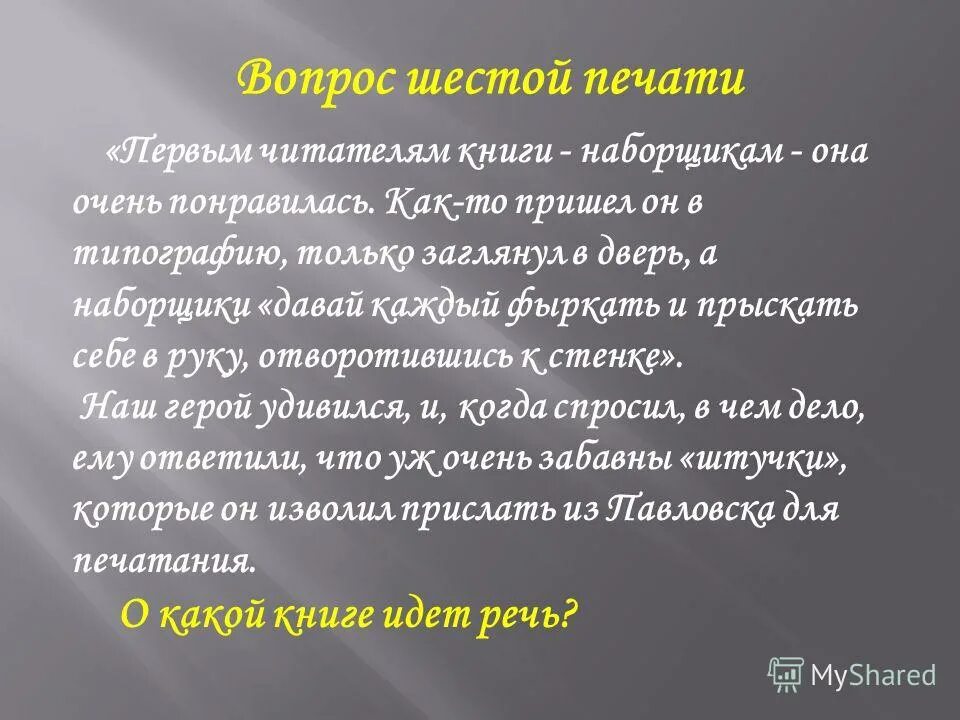 Вопрос шестой печати

«Первым читателям книги - наборщикам - она очень понравилась. Как-то пришел он в типографию, только заглянул в дверь, а наборщики «давай каждый фыркать и прыскать себе в руку, отворотившись к стенке».

Наш герой удивился, и, когда спросил, в чем дело, ему ответили, что уж очень забавны «штучки», которые он изволил прислать из Павловска для печатания.

О какой книге идет речь?

MyShared